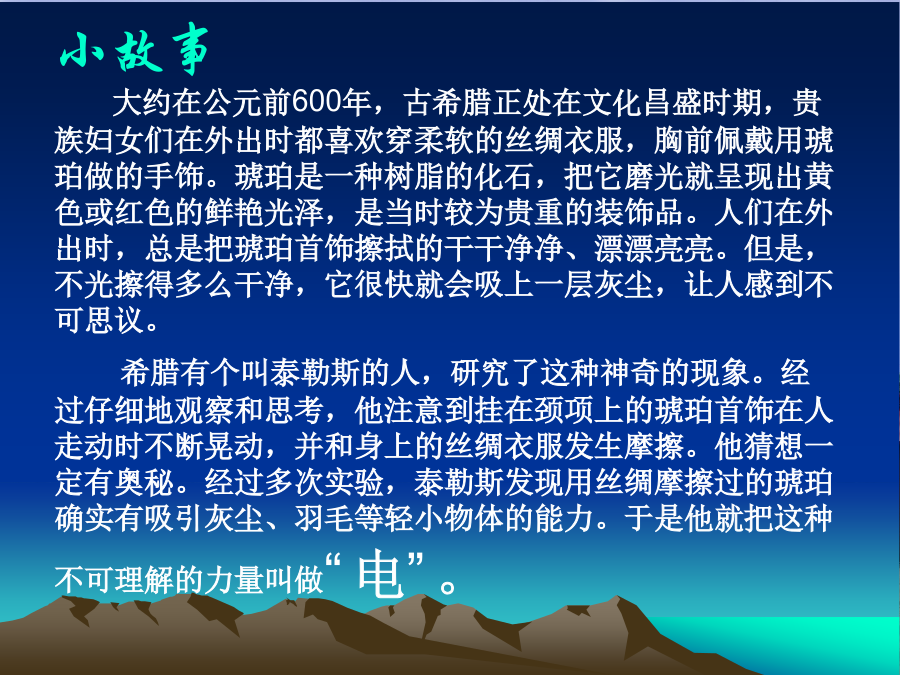 小故事

大约在公元前600年，古希腊正处在文化昌盛时期，贵族妇女们在外出时都喜欢穿柔软的丝绸衣服，胸前佩戴用琥珀做的手饰。琥珀是一种树脂的化石，把它磨光就呈现出黄色或红色的鲜艳光泽，是当时较为贵重的装饰品。人们在外出时，总是把琥珀首饰擦拭的干干净净、漂漂亮亮。但是，不光擦得多么干净，它很快就会吸上一层灰尘，让人感到不可思议。

希腊有个叫泰勒斯的人，研究了这种神奇的现象。经过仔细地观察和思考，他注意到挂在颈项上的琥珀首饰在人走动时不断晃动，并和身上的丝绸衣服发生摩擦。他猜想一定有奥秘。经过多次实验，泰勒斯发现用丝绸摩擦过的琥珀确实有吸引灰尘、羽毛等轻小物体的能力。于是他就把这种不可理解的力量叫做“电”。